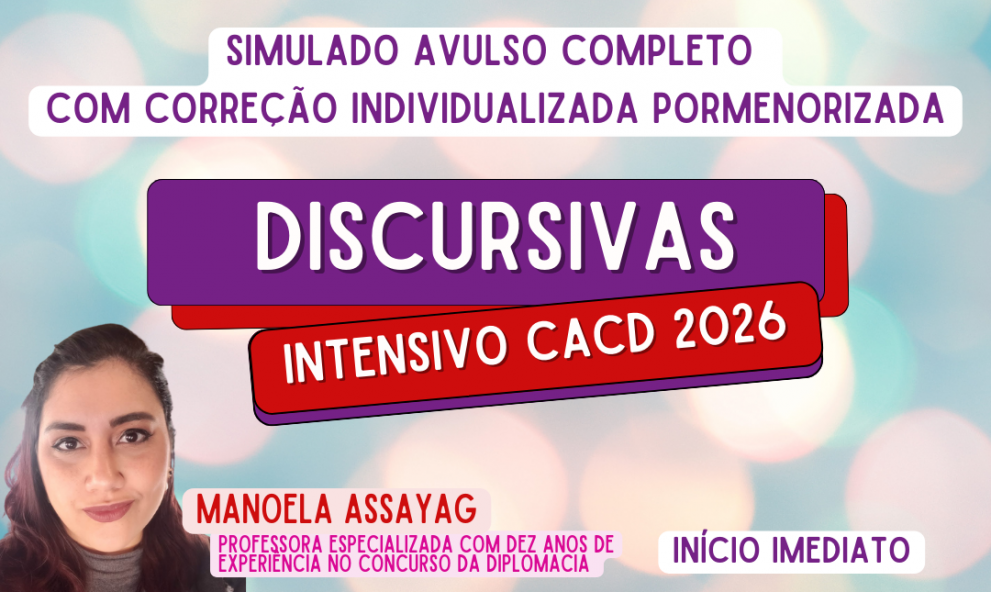 SIMULADO AVULSO COMPLETO
COM CORREÇÃO INDIVIDUALIZADA PORMENORIZADA

DISCURSIVAS

INTENSIVO CACD 2026

MANOELA ASSAYAG

PROFESSORA ESPECIALIZADA COM DEZ ANOS DE EXPERIÊNCIA NO CONCURSO DA DIPLOMACIA

INÍCIO IMEDIATO